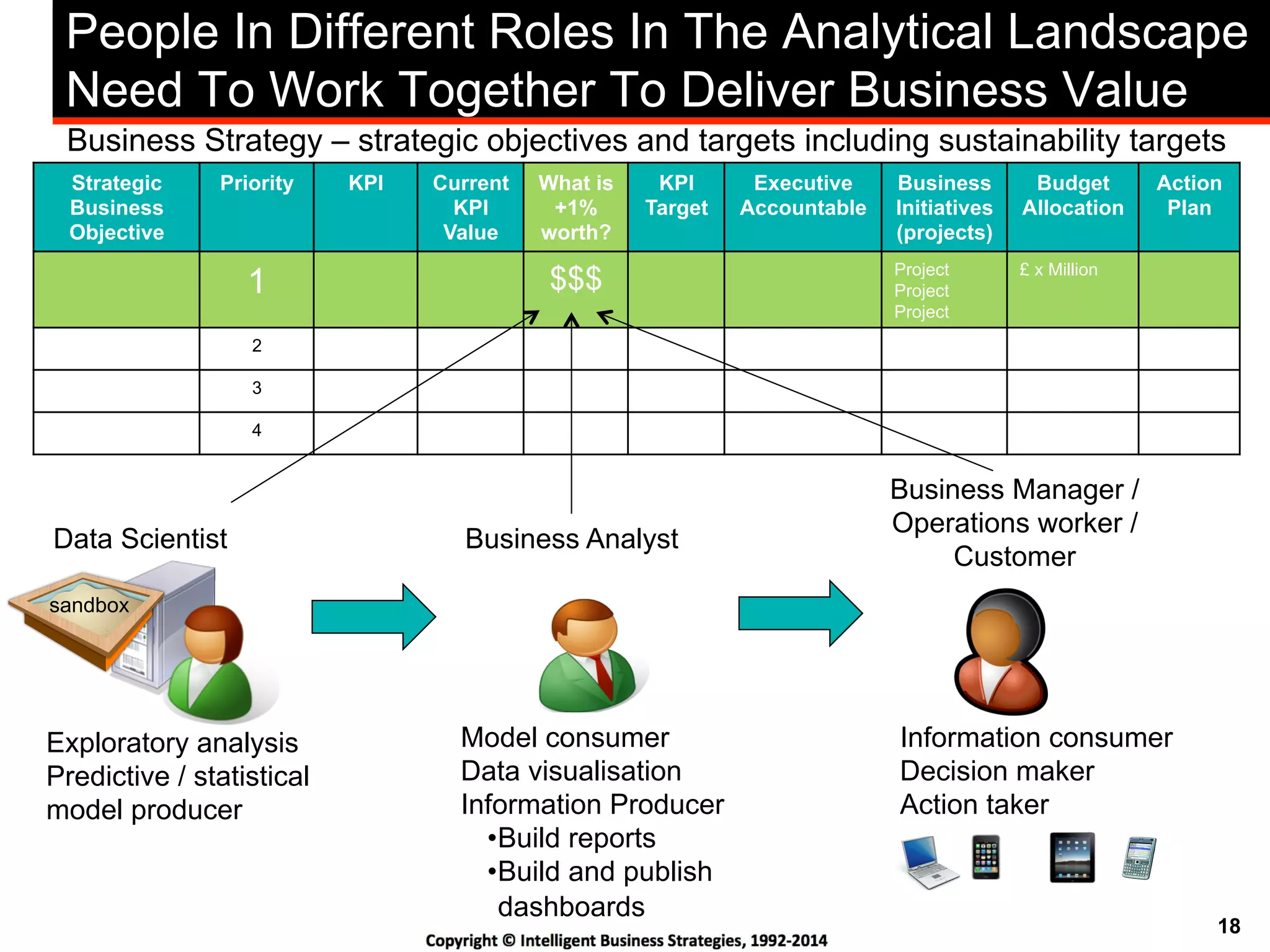 People In Different Roles In The Analytical Landscape Need To Work Together To Deliver Business Value

Business Strategy – strategic objectives and targets including sustainability targets

| Strategic Business Objective | Priority | KPI | Current KPI Value | What is +1% worth? | KPI Target | Executive Accountable | Business Initiatives (projects) | Budget Allocation | Action Plan |
|---|---|---|---|---|---|---|---|---|---|
| | 1 | | | $$$ | | | Project Project Project | £ x Million | |
| | 2 | | | | | | | | |
| | 3 | | | | | | | | |
| | 4 | | | | | | | | |

Data Scientist

sandbox

Exploratory analysis
Predictive / statistical model producer

Business Analyst

Model consumer
Data visualisation
Information Producer
•Build reports
•Build and publish dashboards

Business Manager / Operations worker / Customer

Information consumer
Decision maker
Action taker

Copyright © Intelligent Business Strategies, 1992-2014

18